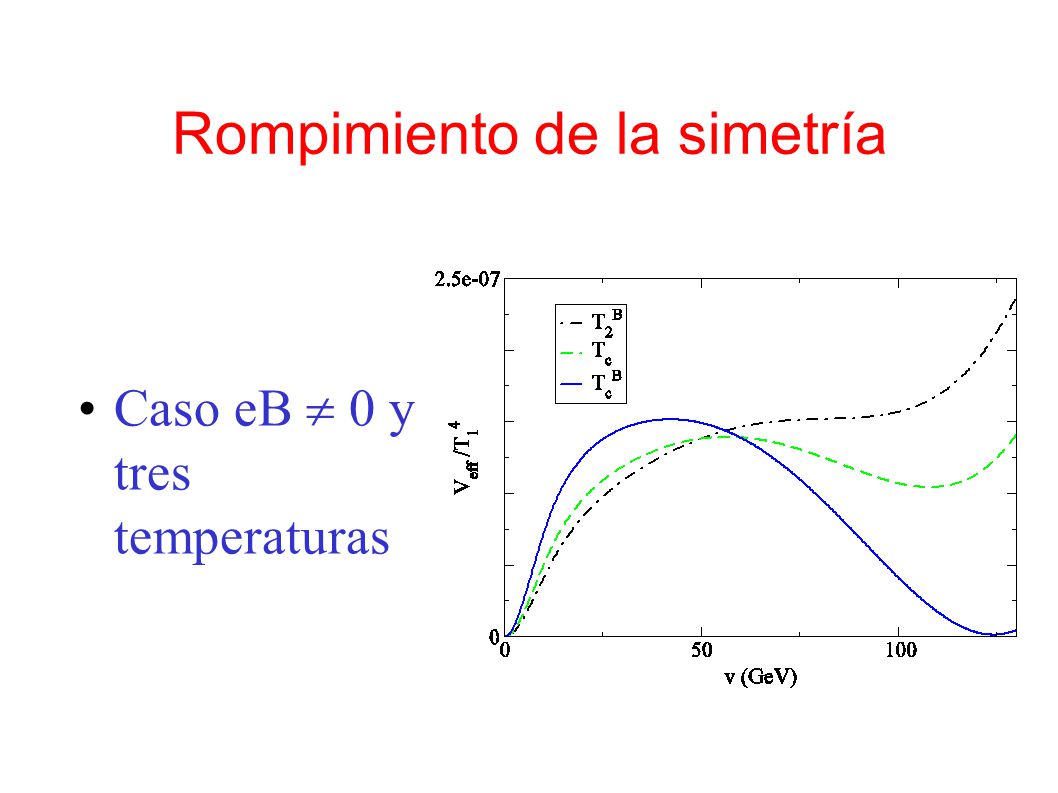 Rompimiento de la simetría

• Caso eB $\neq$ 0 y tres temperaturas

2.5e-07

$T_2^B$
$T_c$
$T_c^B$

$V_{eff}/T_1^4$

0

0 50 100

v (GeV)